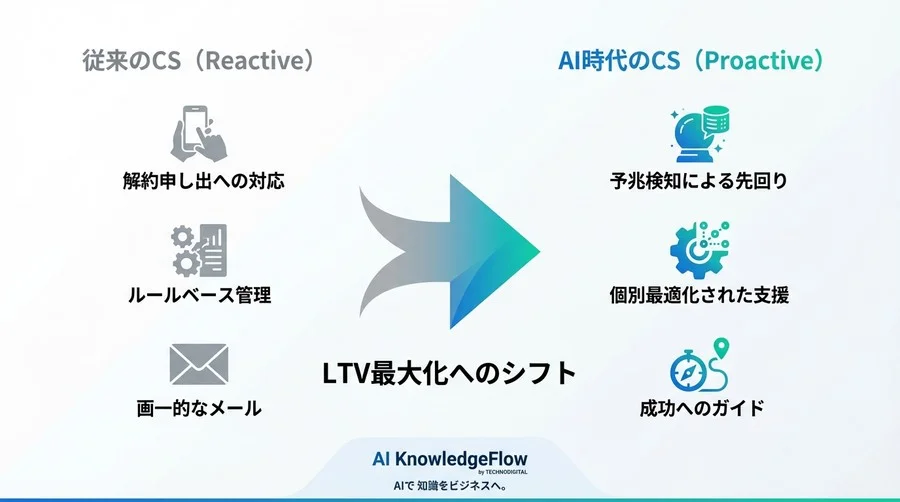 従来のCS（Reactive）

解約申し出への対応

ルールベース管理

画一的なメール

LTV最大化へのシフト

AI時代のCS（Proactive）

予兆検知による先回り

個別最適化された支援

成功へのガイド

AI KnowledgeFlow
by TECHNODIGITAL
AIで 知識をビジネスへ。